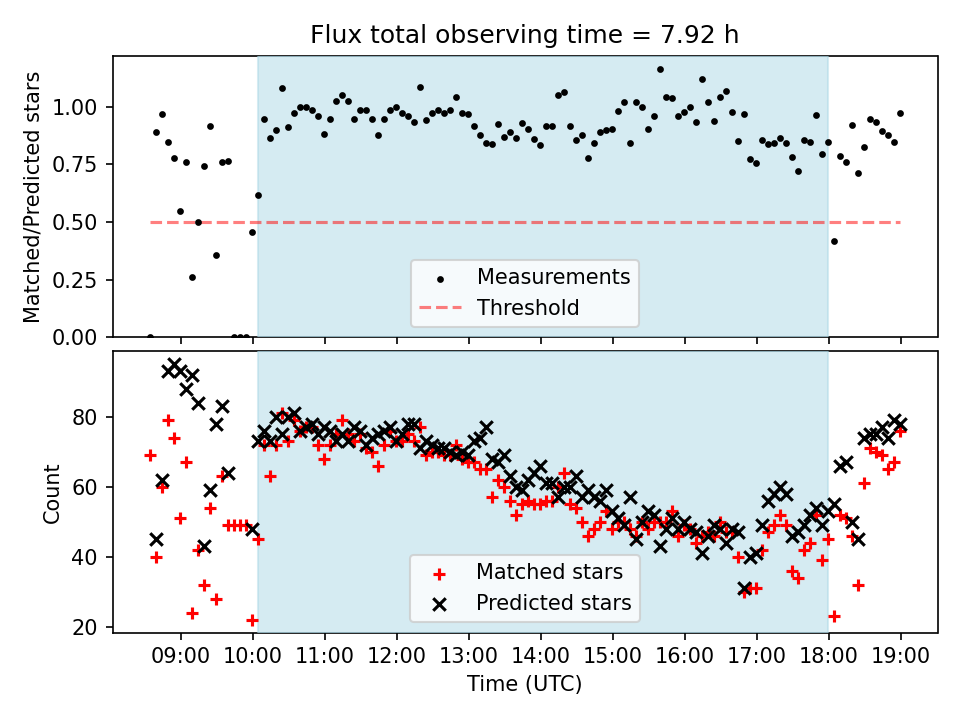 Flux total observing time = 7.92 h

Matched/Predicted stars

1.00
0.75
0.50
0.25
0.00

Measurements
Threshold

Count

80
60
40
20

Matched stars
Predicted stars

09:00 10:00 11:00 12:00 13:00 14:00 15:00 16:00 17:00 18:00 19:00

Time (UTC)